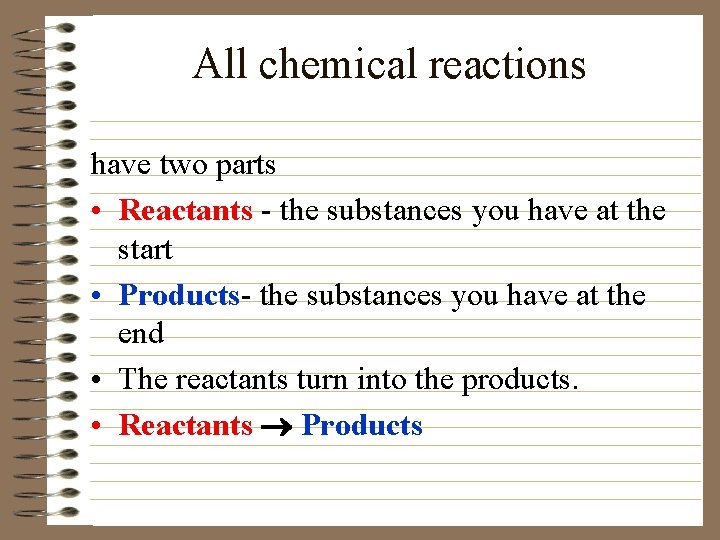 All chemical reactions

have two parts

• Reactants - the substances you have at the start

• Products- the substances you have at the end

• The reactants turn into the products.

• Reactants $\rightarrow$ Products